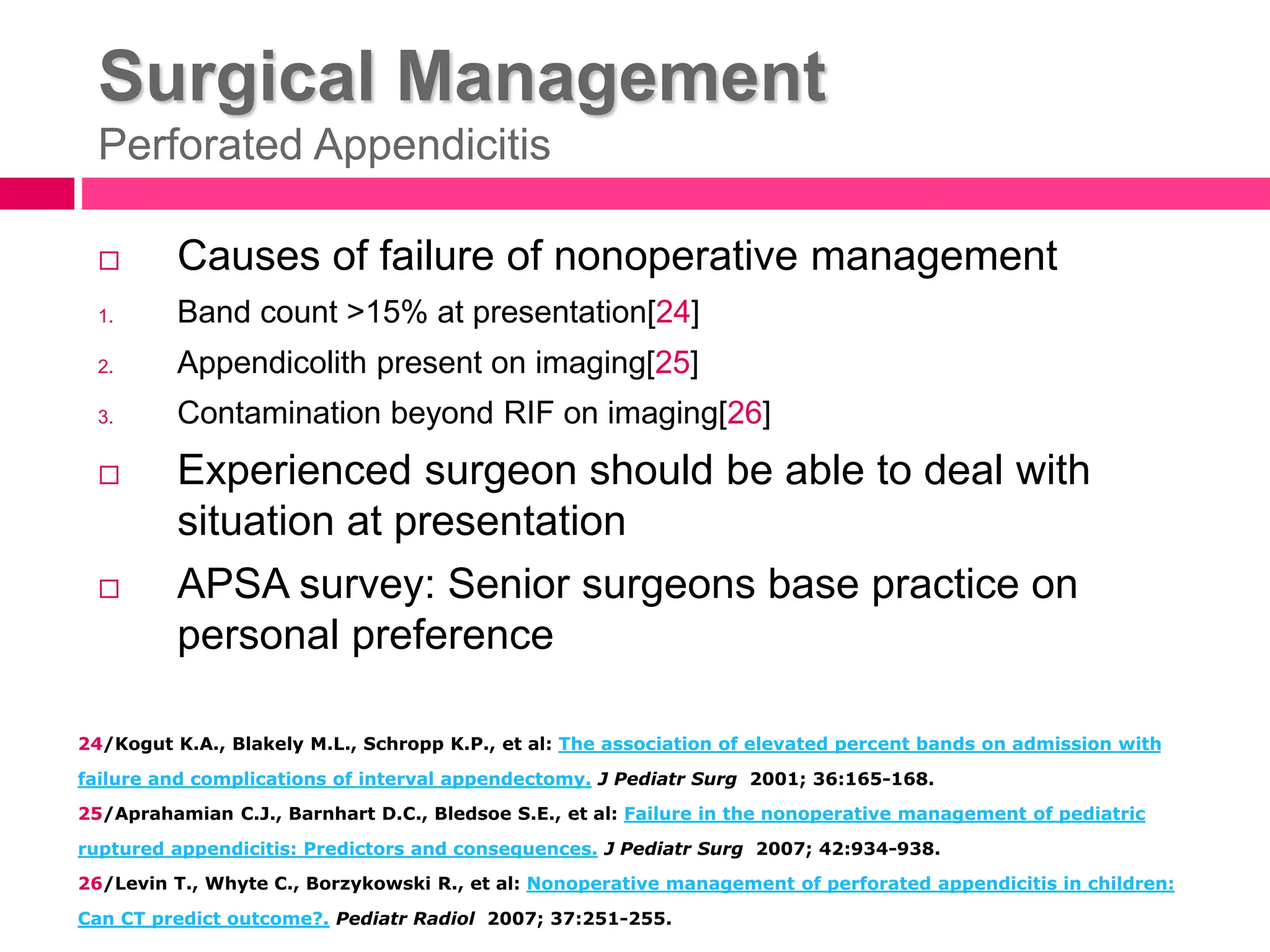 Surgical Management
Perforated Appendicitis

□ Causes of failure of nonoperative management
1. Band count >15% at presentation[24]
2. Appendicolith present on imaging[25]
3. Contamination beyond RIF on imaging[26]

□ Experienced surgeon should be able to deal with situation at presentation

□ APSA survey: Senior surgeons base practice on personal preference

24/Kogut K.A., Blakely M.L., Schropp K.P., et al: The association of elevated percent bands on admission with failure and complications of interval appendectomy. J Pediatr Surg 2001; 36:165-168.
25/Aprahamian C.J., Barnhart D.C., Bledsoe S.E., et al: Failure in the nonoperative management of pediatric ruptured appendicitis: Predictors and consequences. J Pediatr Surg 2007; 42:934-938.
26/Levin T., Whyte C., Borzykowski R., et al: Nonoperative management of perforated appendicitis in children: Can CT predict outcome?. Pediatr Radiol 2007; 37:251-255.